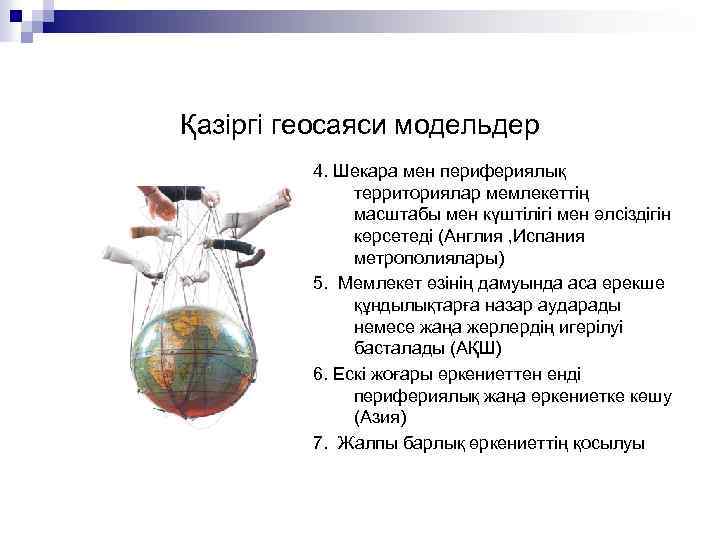 Қазіргі геосаяси модельдер

4. Шекара мен перифериялық территориялар мемлекеттің масштабы мен күштілігі мен әлсіздігін көрсетеді (Англия ,Испания метрополиялары)

5.  Мемлекет өзінің дамуында аса ерекше құндылықтарға назар аударады немесе жаңа жерлердің игерілуі басталады (АҚШ)

6. Ескі жоғары өркениеттен енді перифериялық жаңа өркениетке көшу (Азия)

7.  Жалпы барлық өркениеттің қосылуы